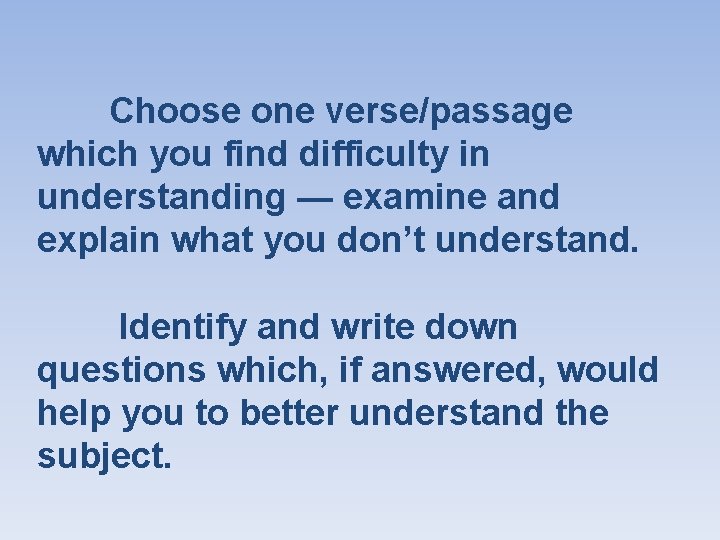 Choose one verse/passage which you find difficulty in understanding — examine and explain what you don’t understand.

Identify and write down questions which, if answered, would help you to better understand the subject.